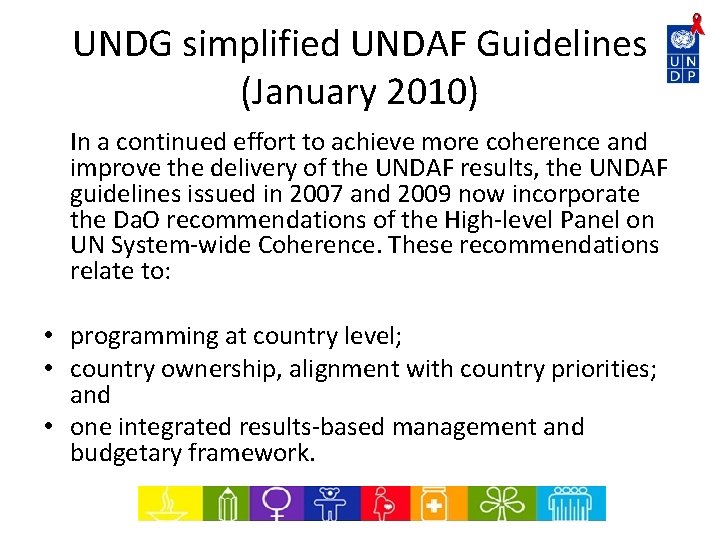 UNDG simplified UNDAF Guidelines (January 2010)

U N D P

In a continued effort to achieve more coherence and improve the delivery of the UNDAF results, the UNDAF guidelines issued in 2007 and 2009 now incorporate the DaO recommendations of the High-level Panel on UN System-wide Coherence. These recommendations relate to:

• programming at country level;
• country ownership, alignment with country priorities; and
• one integrated results-based management and budgetary framework.